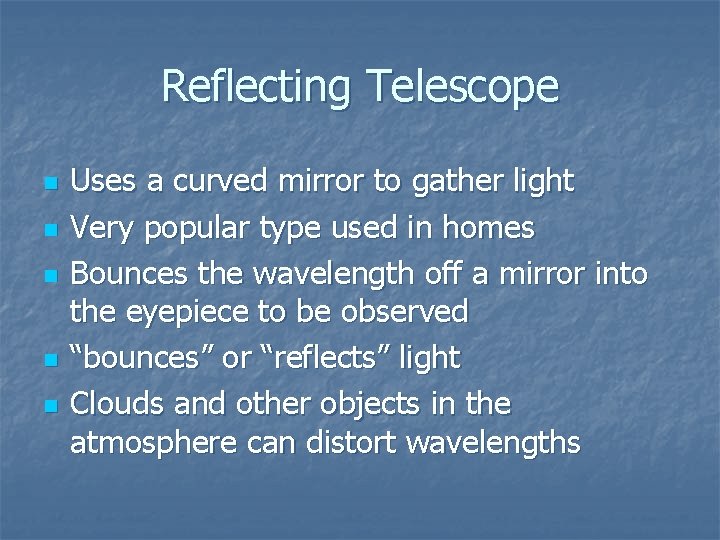 Reflecting Telescope

- Uses a curved mirror to gather light
- Very popular type used in homes
- Bounces the wavelength off a mirror into the eyepiece to be observed
- “bounces” or “reflects” light
- Clouds and other objects in the atmosphere can distort wavelengths